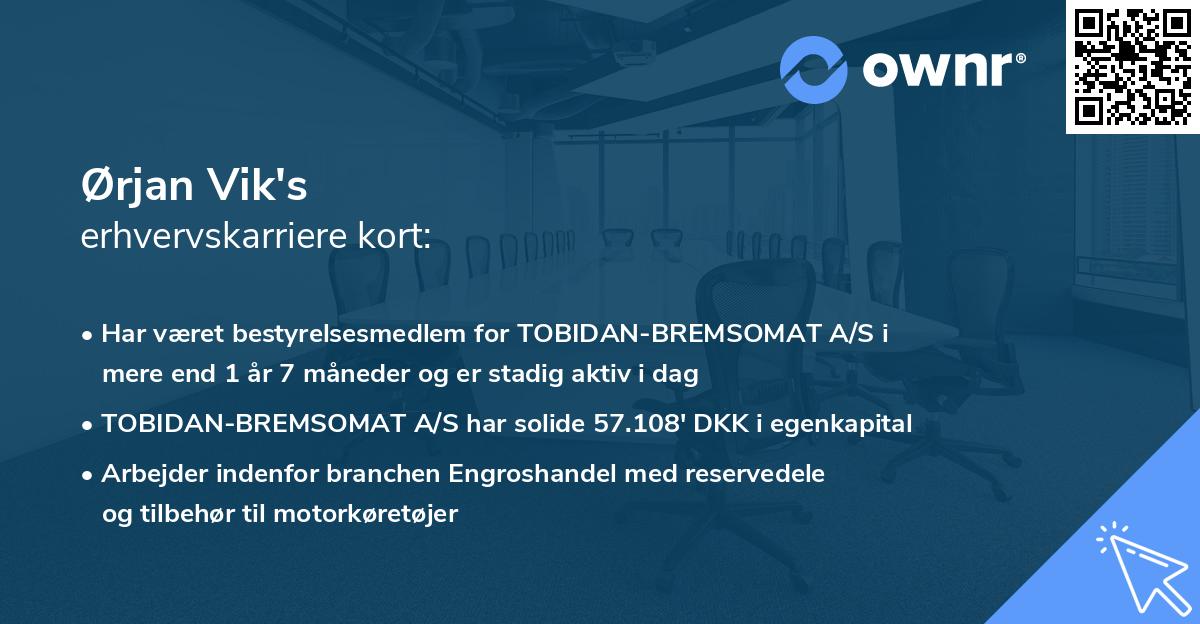 ownr®

Ørjan Vik's
erhvervskarriere kort:

• Har været bestyrelsesmedlem for TOBIDAN-BREMSOMAT A/S i mere end 1 år 7 måneder og er stadig aktiv i dag

• TOBIDAN-BREMSOMAT A/S har solide 57.108' DKK i egenkapital

• Arbejder indenfor branchen Engroshandel med reservedele og tilbehør til motorkøretøjer